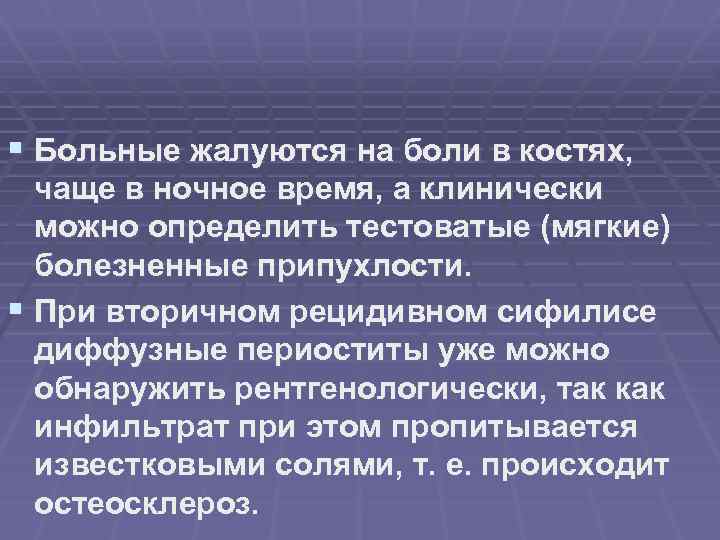 ▪ Больные жалуются на боли в костях, чаще в ночное время, а клинически можно определить тестоватые (мягкие) болезненные припухлости.

▪ При вторичном рецидивном сифилисе диффузные периоститы уже можно обнаружить рентгенологически, так как инфильтрат при этом пропитывается известковыми солями, т. е. происходит остеосклероз.